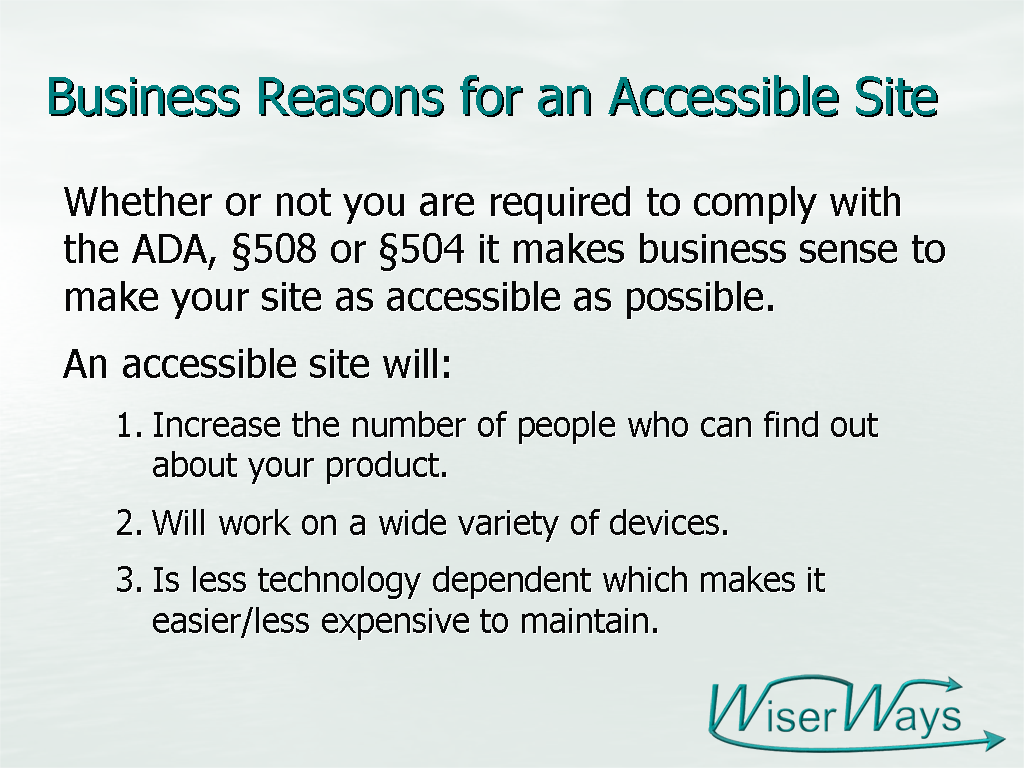 Business Reasons for an Accessible Site

Whether or not you are required to comply with the ADA, §508 or §504 it makes business sense to make your site as accessible as possible.

An accessible site will:

1. Increase the number of people who can find out about your product.
2. Will work on a wide variety of devices.
3. Is less technology dependent which makes it easier/less expensive to maintain.

WiserWays